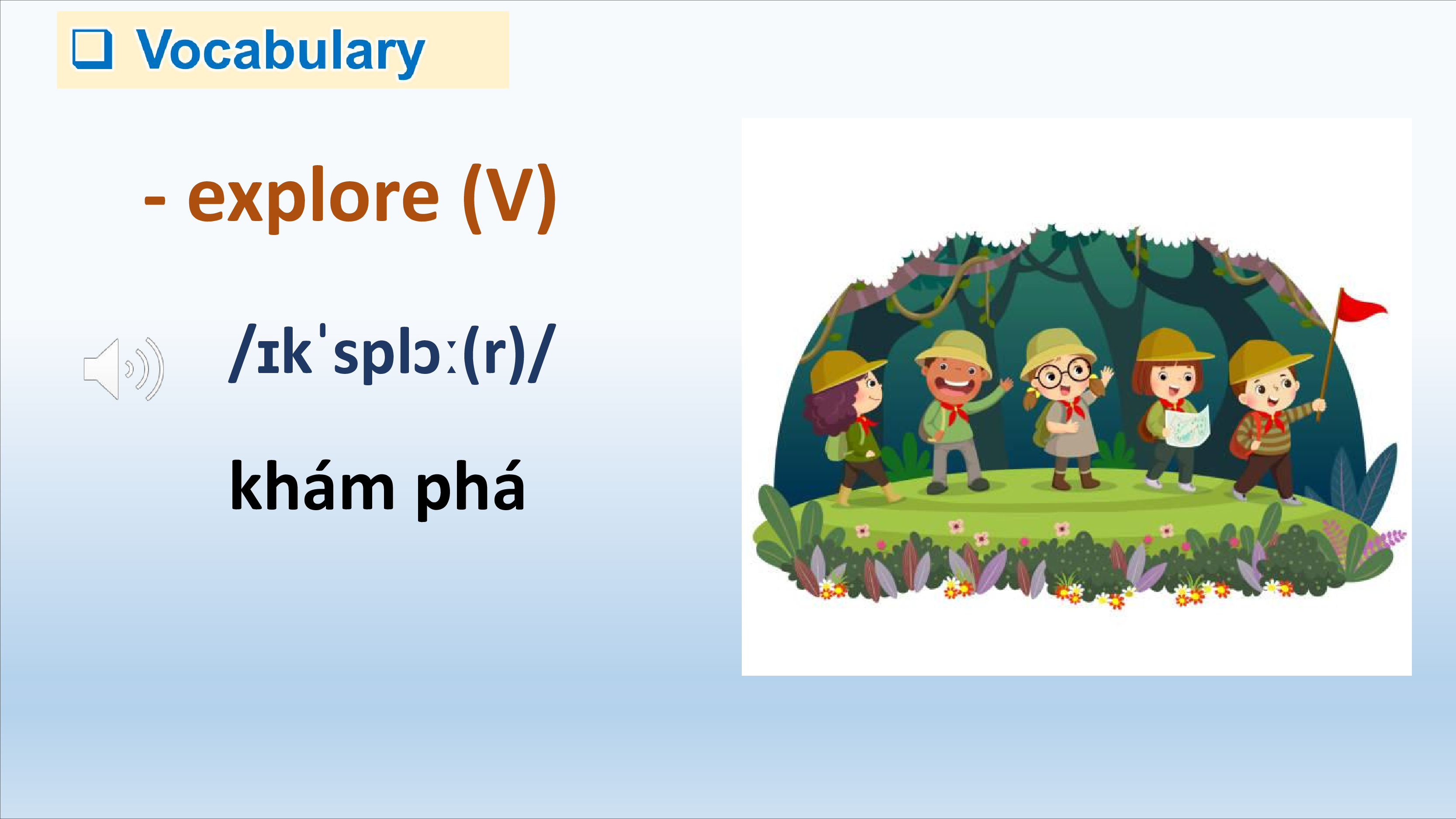 ❑ Vocabulary

- explore (V)

/ɪkˈsplɔː(r)/

khám phá